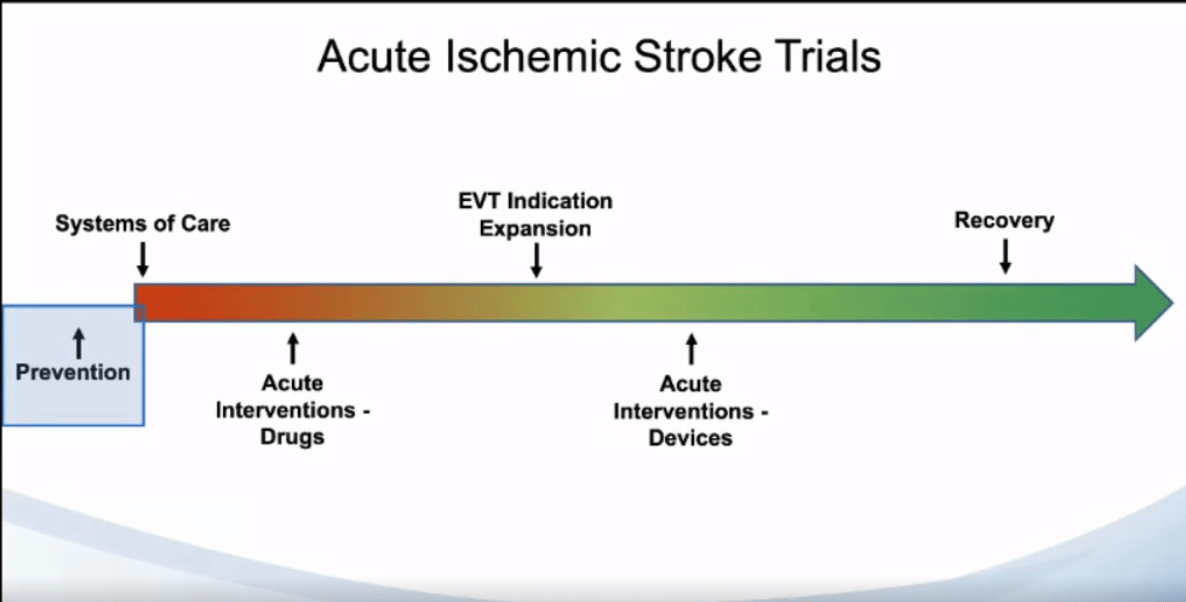 Acute Ischemic Stroke Trials

Systems of Care

EVT Indication Expansion

Recovery

Prevention

Acute Interventions - Drugs

Acute Interventions - Devices